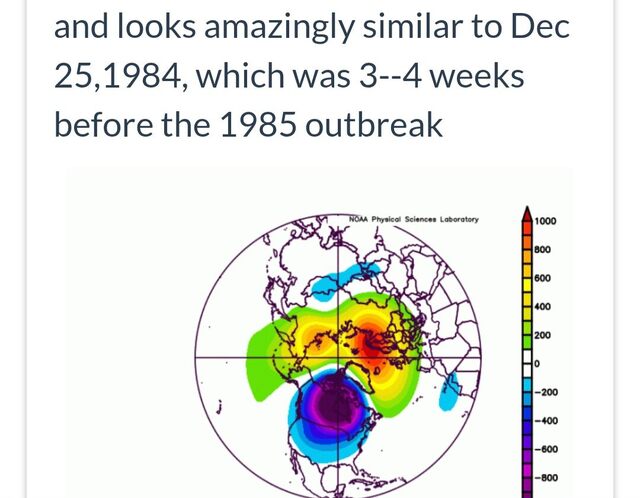 and looks amazingly similar to Dec 25,1984, which was 3--4 weeks before the 1985 outbreak

NOAA Physical Sciences Laboratory

1000
800
600
400
200
0
-200
-400
-600
-800